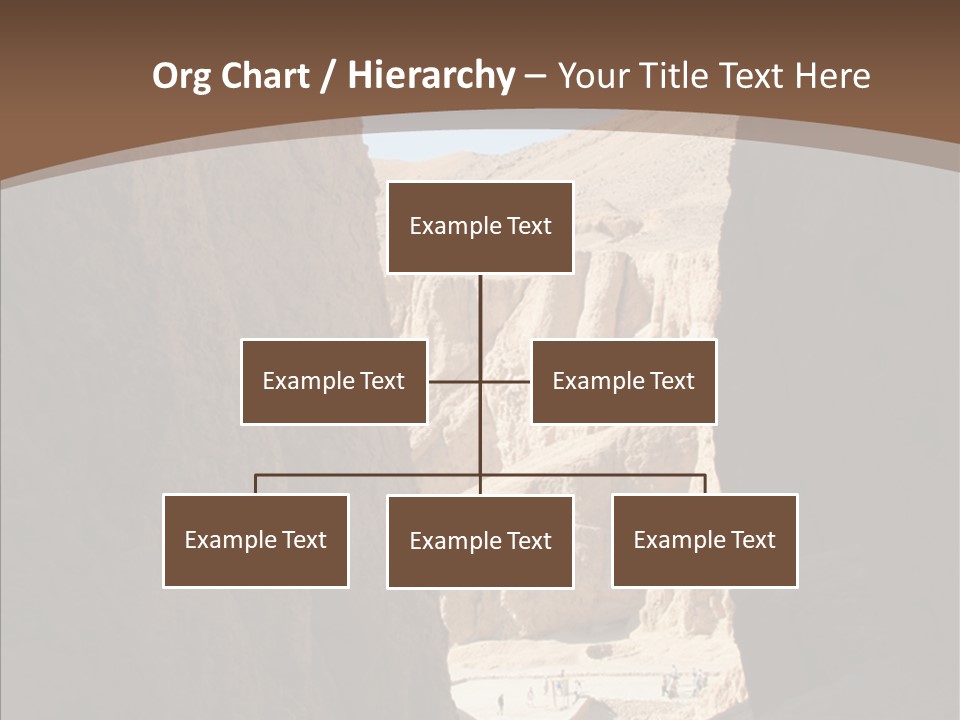 Org Chart / Hierarchy – Your Title Text Here

Example Text

Example Text

Example Text

Example Text

Example Text

Example Text